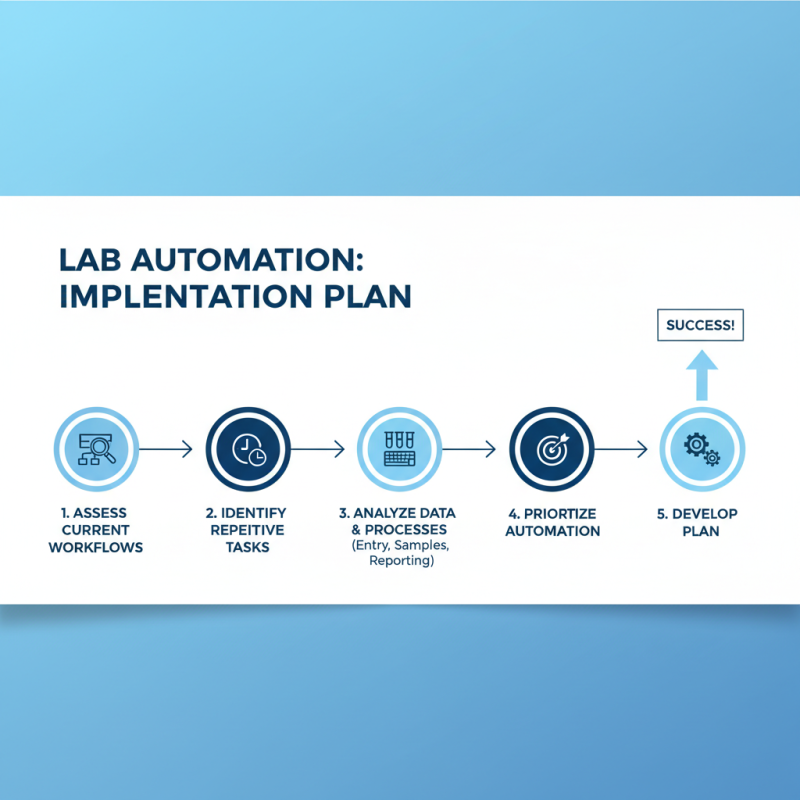 LAB AUTOMATION: IMPLENTATION PLAN

SUCCESS!

1. ASSESS CURRENT WORKFLOWS

2. IDENTIFY REPEITIVE TASKS

3. ANALYZE DATA & PROCESSES (Entry, Samples, Reporting)

4. PRIORTIZE AUTOMATION

5. DEVELOP PLAN